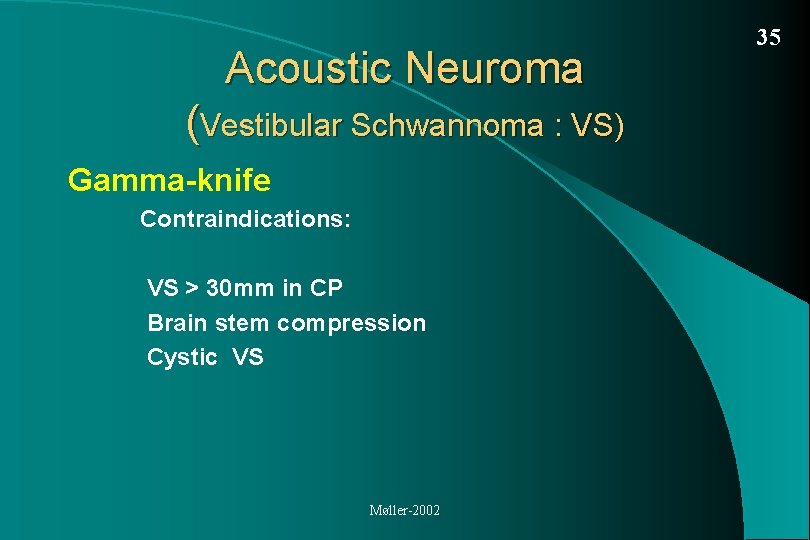 35

Acoustic Neuroma
(Vestibular Schwannoma : VS)

Gamma-knife

Contraindications:

VS > 30mm in CP
Brain stem compression
Cystic VS

Møller-2002